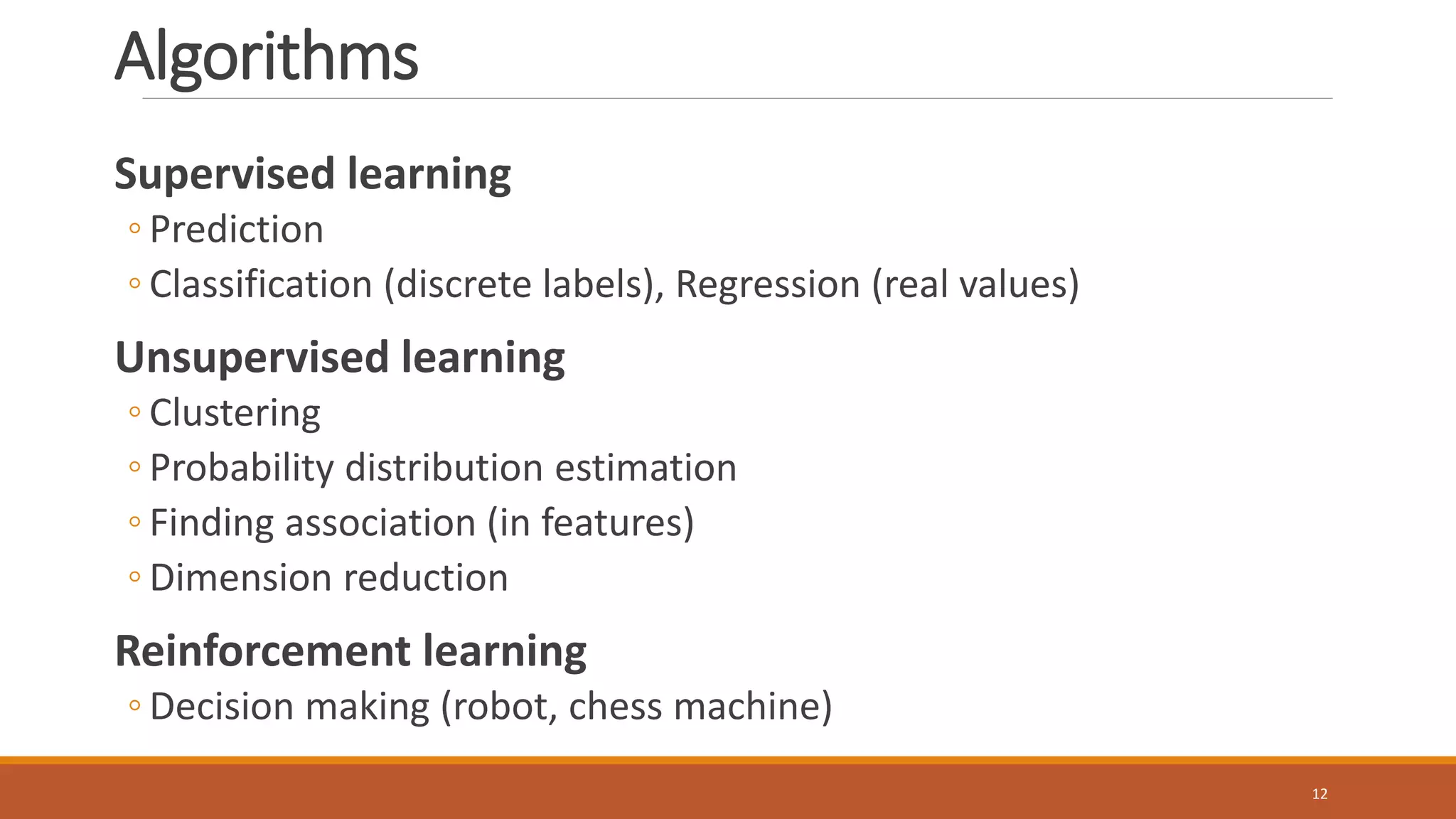 Algorithms

Supervised learning

◦ Prediction

◦ Classification (discrete labels), Regression (real values)

Unsupervised learning

◦ Clustering

◦ Probability distribution estimation

◦ Finding association (in features)

◦ Dimension reduction

Reinforcement learning

◦ Decision making (robot, chess machine)

12